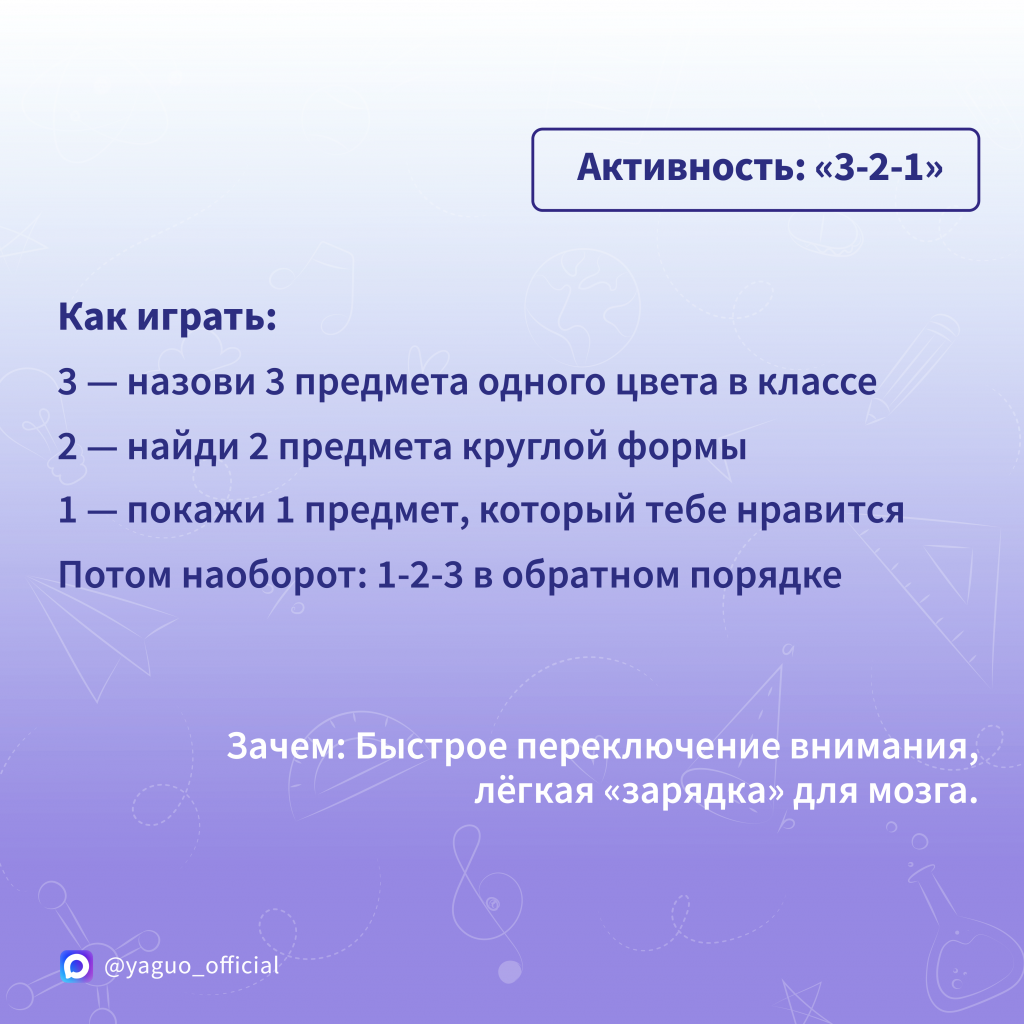 Активность: «3-2-1»

Как играть:

3 — назови 3 предмета одного цвета в классе

2 — найди 2 предмета круглой формы

1 — покажи 1 предмет, который тебе нравится

Потом наоборот: 1-2-3 в обратном порядке

Зачем: Быстрое переключение внимания, лёгкая «зарядка» для мозга.

@yaguo_official